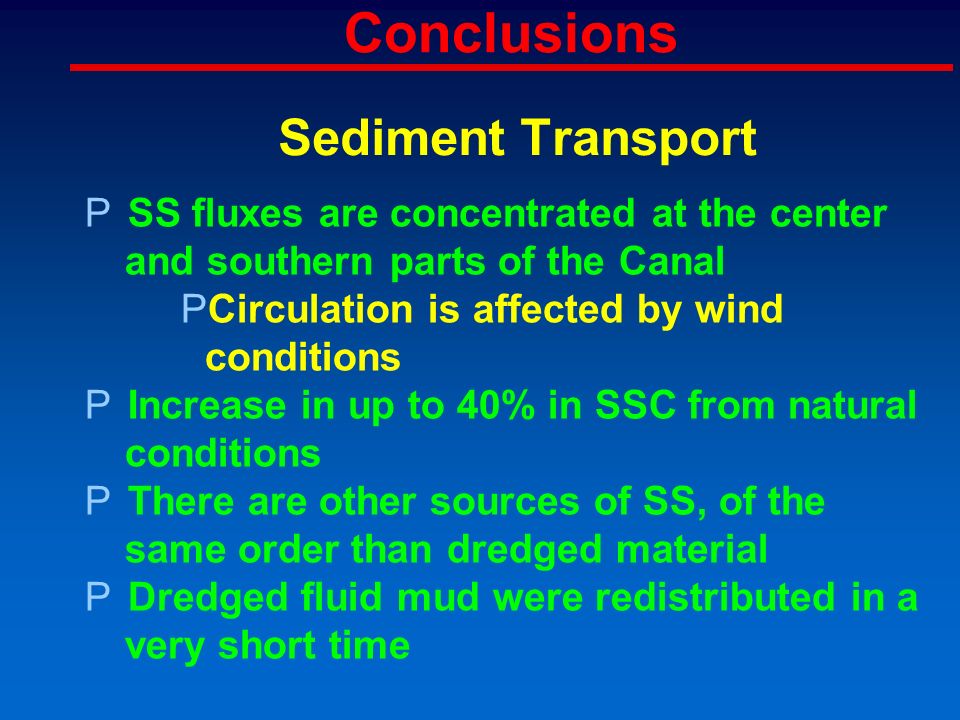 Conclusions

Sediment Transport

P SS fluxes are concentrated at the center and southern parts of the Canal

PCirculation is affected by wind conditions

P Increase in up to 40% in SSC from natural conditions

P There are other sources of SS, of the same order than dredged material

P Dredged fluid mud were redistributed in a very short time